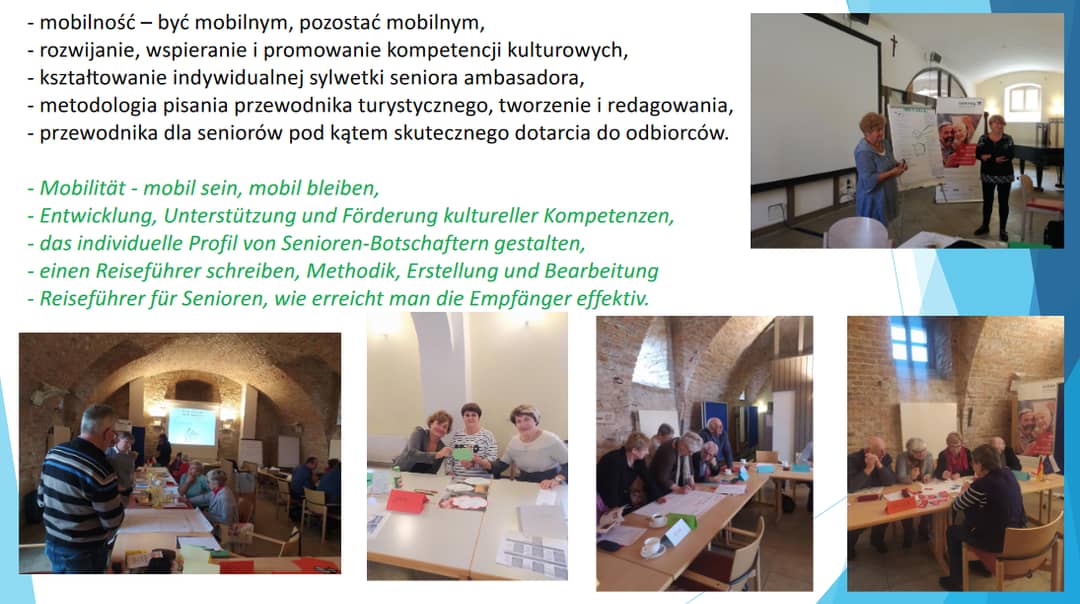 - mobilność – być mobilnym, pozostać mobilnym,
- rozwijanie, wspieranie i promowanie kompetencji kulturowych,
- kształtowanie indywidualnej sylwetki seniora ambasadora,
- metodologia pisania przewodnika turystycznego, tworzenie i redagowania,
- przewodnika dla seniorów pod kątem skutecznego dotarcia do odbiorców.

- Mobilität - mobil sein, mobil bleiben,
- Entwicklung, Unterstützung und Förderung kultureller Kompetenzen,
- das individuelle Profil von Senioren-Botschaftern gestalten,
- einen Reiseführer schreiben, Methodik, Erstellung und Bearbeitung
- Reiseführer für Senioren, wie erreicht man die Empfänger effektiv.